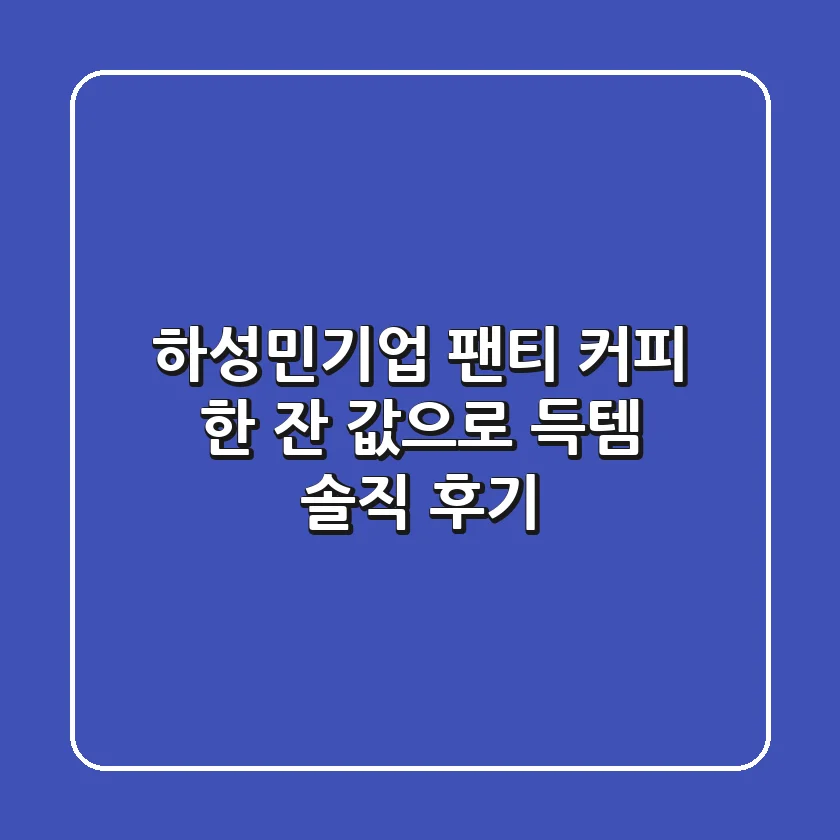 하성민기업 팬티 커피 한 잔 값으로 득템 솔직 후기